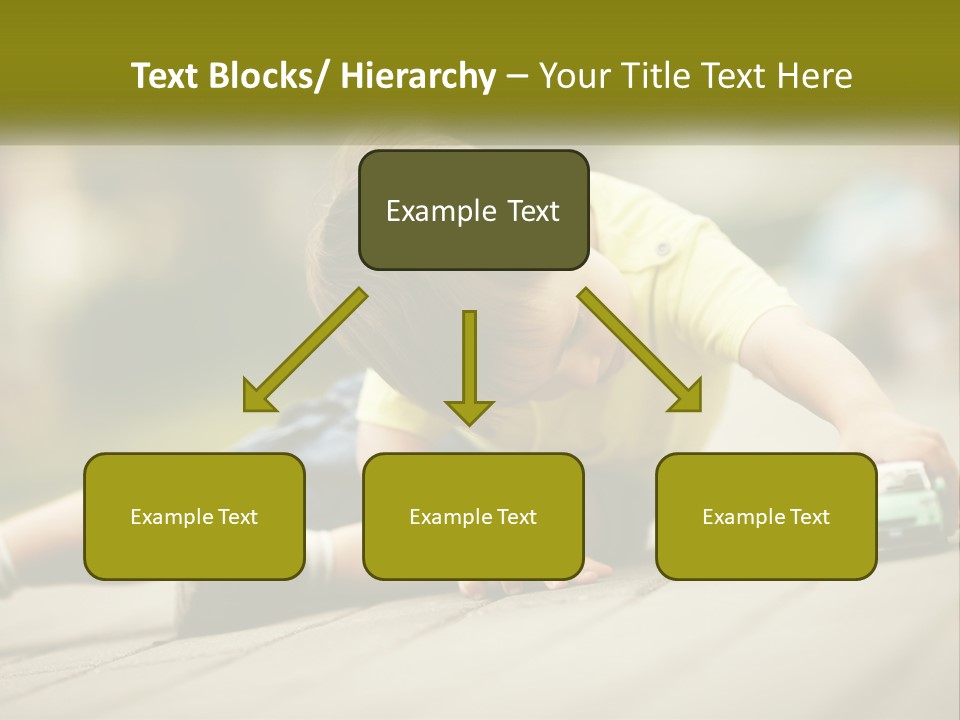 Text Blocks/ Hierarchy – Your Title Text Here

Example Text

Example Text

Example Text

Example Text